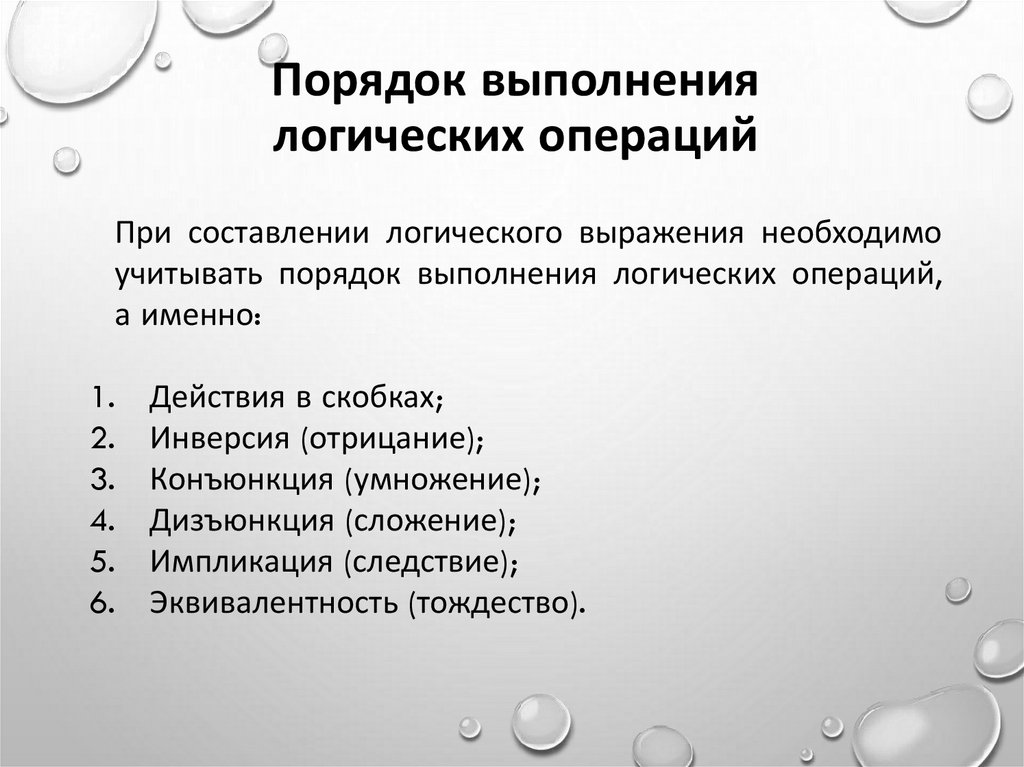 Порядок выполнения логических операций

При составлении логического выражения необходимо учитывать порядок выполнения логических операций, а именно:

1. Действия в скобках;
2. Инверсия (отрицание);
3. Конъюнкция (умножение);
4. Дизъюнкция (сложение);
5. Импликация (следствие);
6. Эквивалентность (тождество).